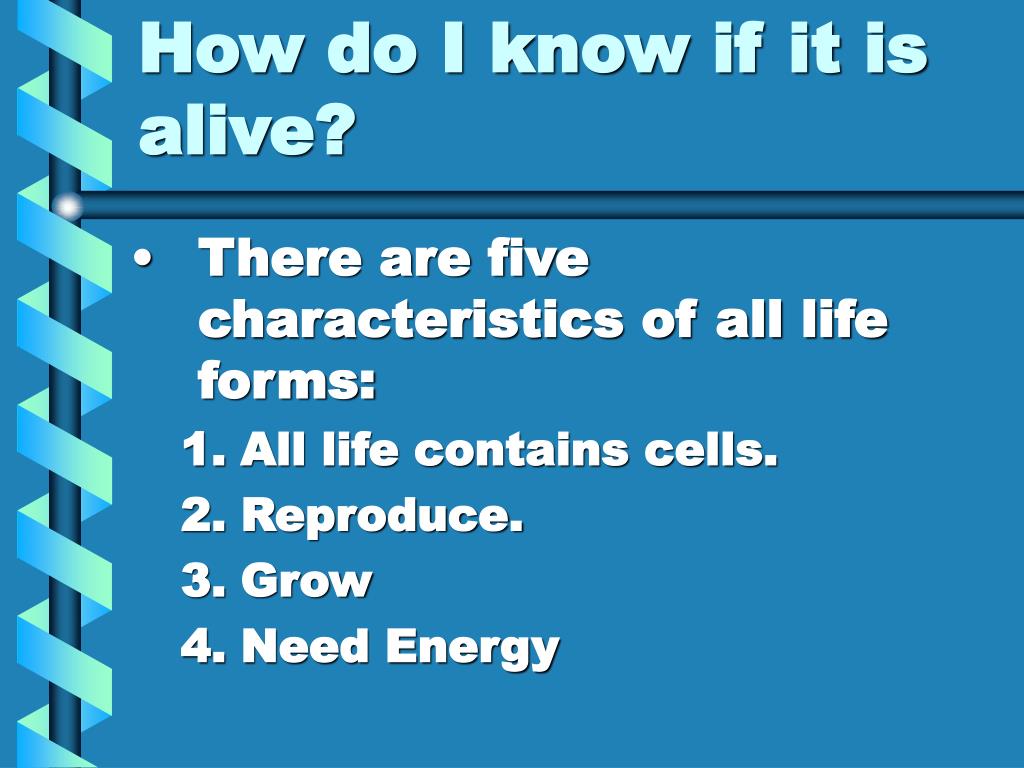 How do I know if it is alive?

• There are five characteristics of all life forms:

1. All life contains cells.

2. Reproduce.

3. Grow

4. Need Energy